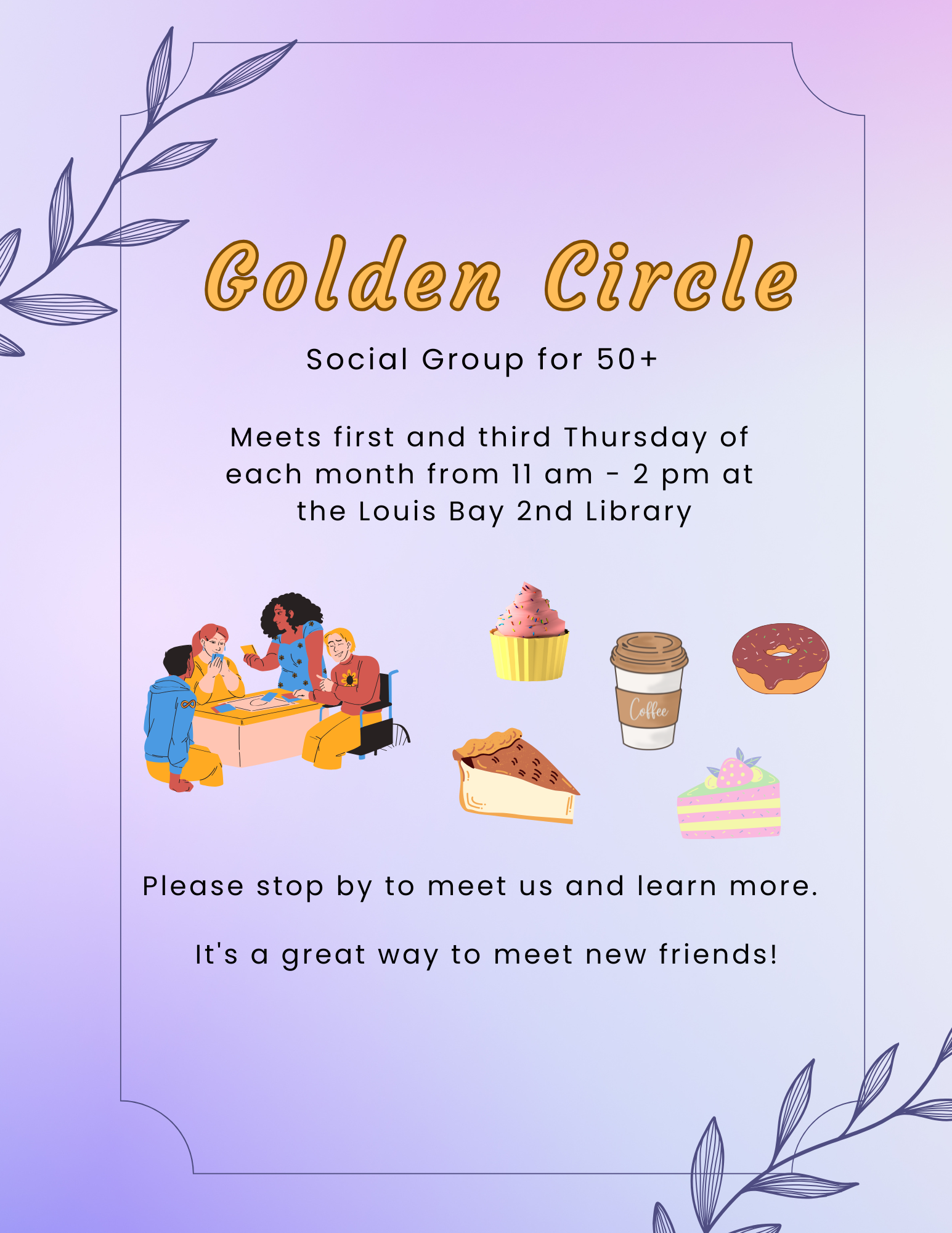 Golden Circle

Social Group for 50+

Meets first and third Thursday of each month from 11 am - 2 pm at the Louis Bay 2nd Library

Coffee

Please stop by to meet us and learn more.

It's a great way to meet new friends!